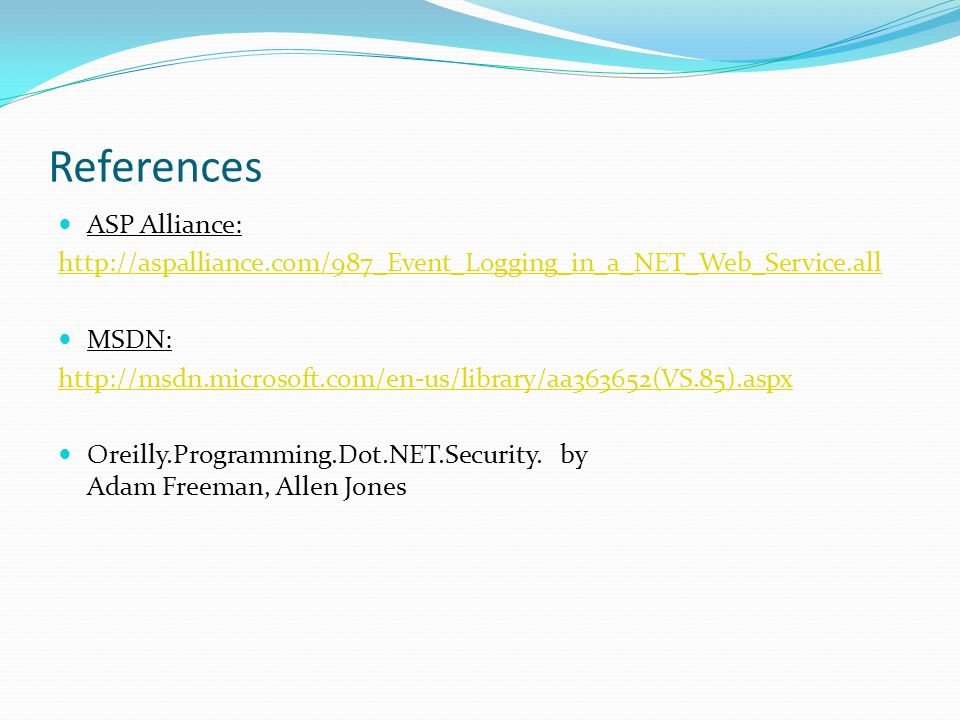 References

ASP Alliance:

http://aspalliance.com/987_Event_Logging_in_a_NET_Web_Service.all

MSDN:

http://msdn.microsoft.com/en-us/library/aa363652(VS.85).aspx

Oreilly.Programming.Dot.NET.Security. by Adam Freeman, Allen Jones